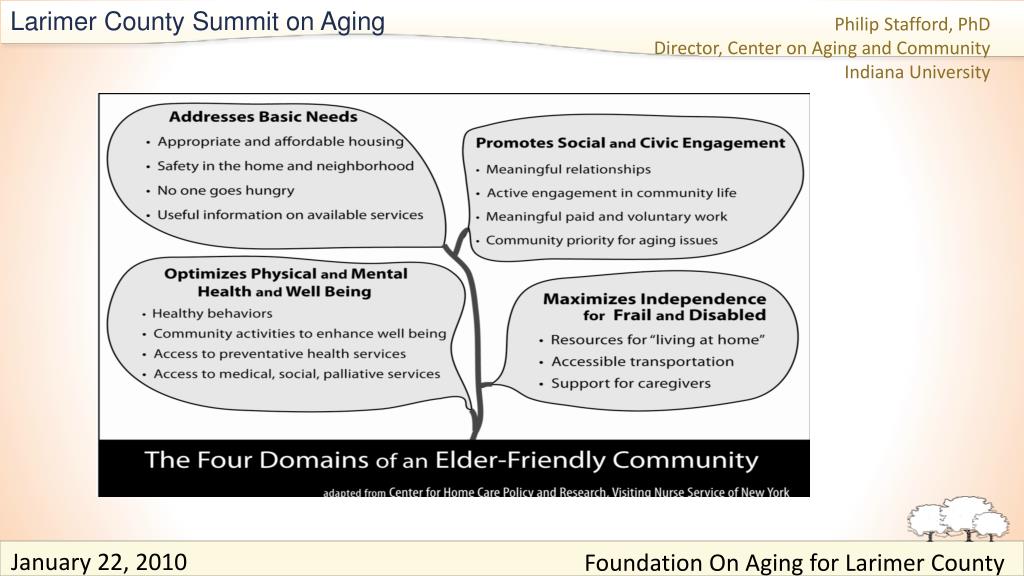 Larimer County Summit on Aging

Philip Stafford, PhD
Director, Center on Aging and Community
Indiana University

Addresses Basic Needs
• Appropriate and affordable housing
• Safety in the home and neighborhood
• No one goes hungry
• Useful information on available services

Promotes Social and Civic Engagement
• Meaningful relationships
• Active engagement in community life
• Meaningful paid and voluntary work
• Community priority for aging issues

Optimizes Physical and Mental Health and Well Being
• Healthy behaviors
• Community activities to enhance well being
• Access to preventative health services
• Access to medical, social, palliative services

Maximizes Independence for Frail and Disabled
• Resources for "living at home"
• Accessible transportation
• Support for caregivers

The Four Domains of an Elder-Friendly Community

adapted from Center for Home Care Policy and Research, Visiting Nurse Service of New York

January 22, 2010

Foundation On Aging for Larimer County